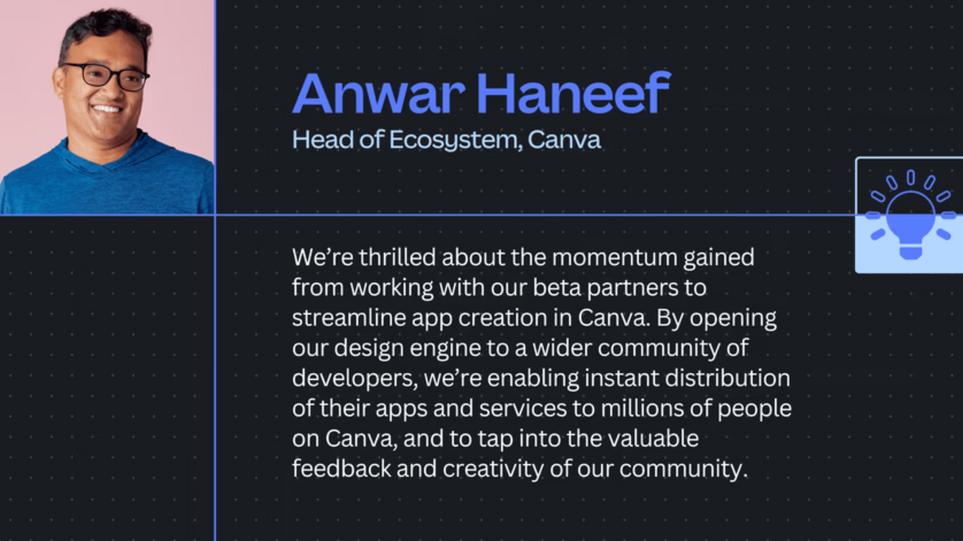 Anwar Haneef
Head of Ecosystem, Canva

We're thrilled about the momentum gained from working with our beta partners to streamline app creation in Canva. By opening our design engine to a wider community of developers, we're enabling instant distribution of their apps and services to millions of people on Canva, and to tap into the valuable feedback and creativity of our community.